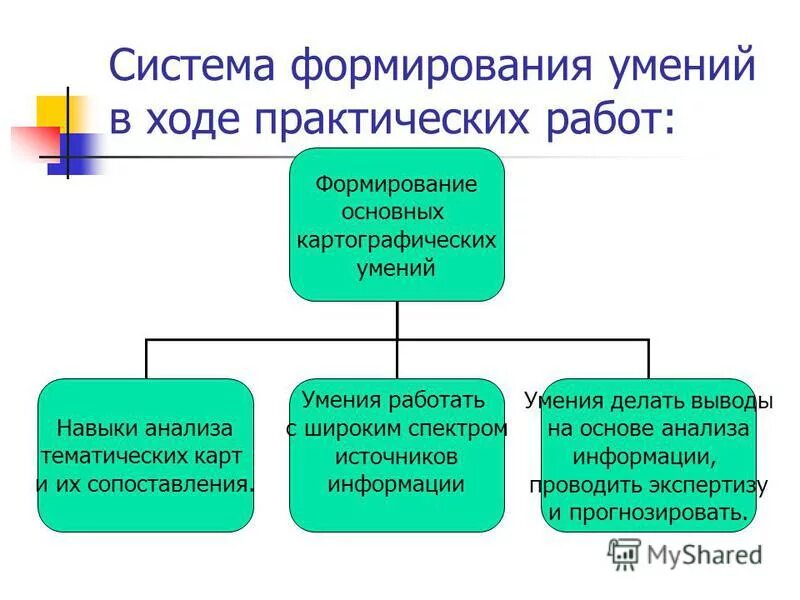 Система формирования умений в ходе практических работ:

Формирование основных картографических умений

Навыки анализа тематических карт и их сопоставления.

Умения работать с широким спектром источников информации

Умения делать выводы на основе анализа информации, проводить экспертизу и прогнозировать.

MyShared